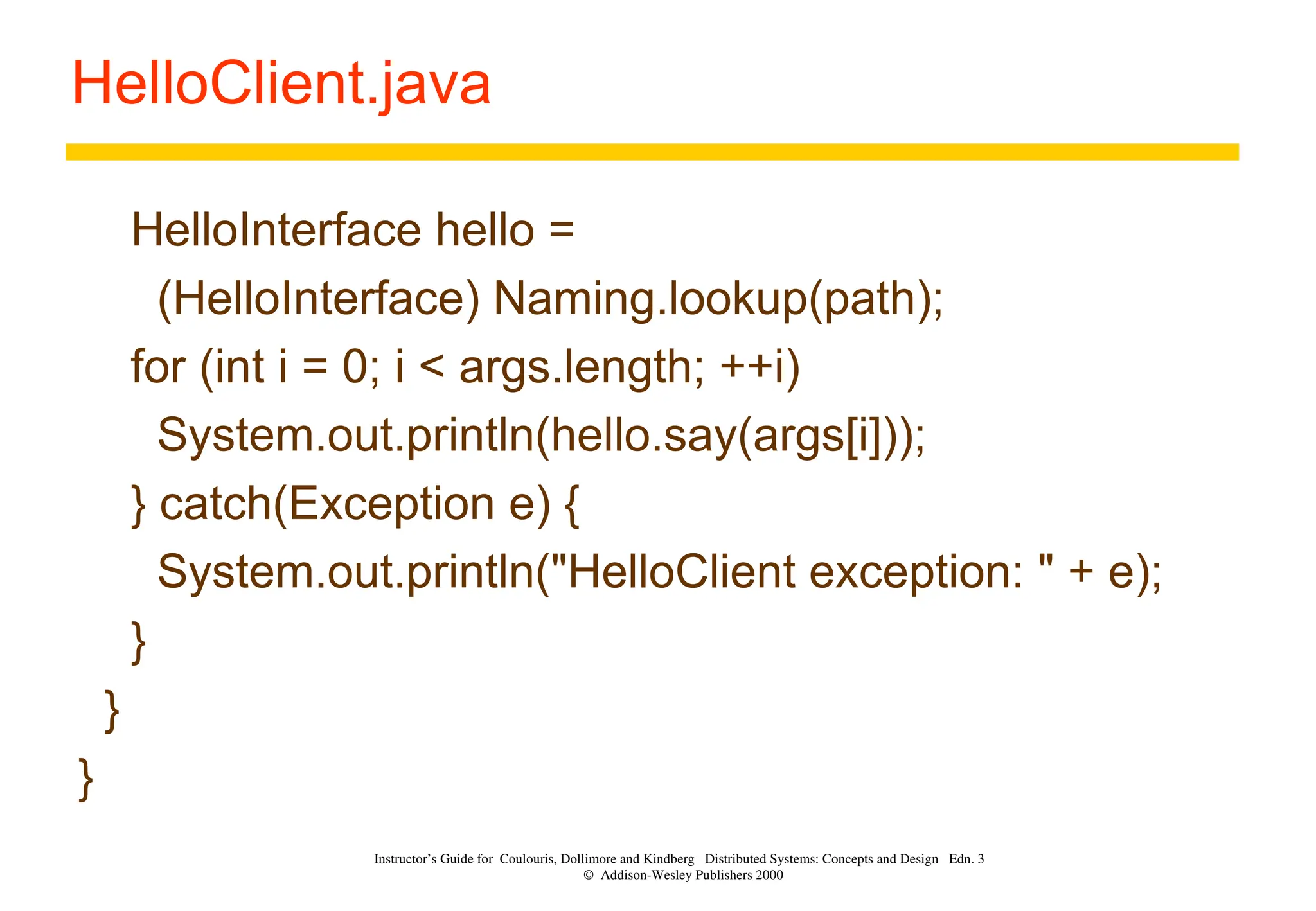 HelloClient.java

HelloInterface hello =
(HelloInterface) Naming.lookup(path);
for (int i = 0; i < args.length; ++i)
System.out.println(hello.say(args[i]));
} catch(Exception e) {
System.out.println("HelloClient exception: " + e);
}
}
}

Instructor's Guide for Coulouris, Dollimore and Kindberg Distributed Systems: Concepts and Design Edn. 3
© Addison-Wesley Publishers 2000